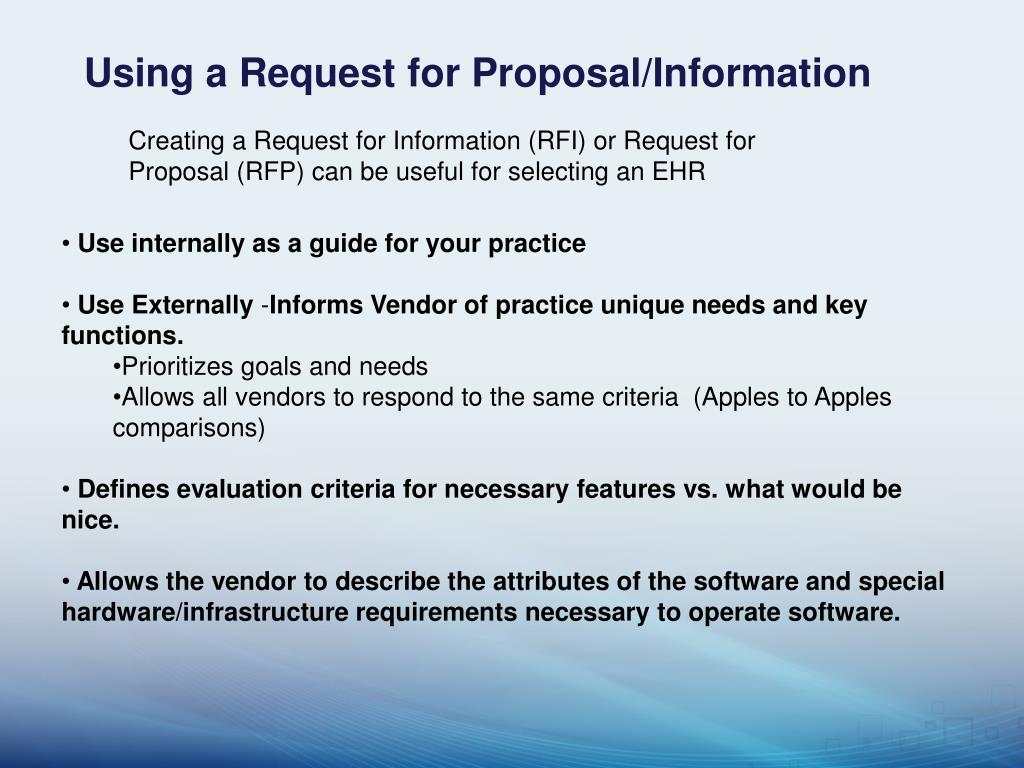 Using a Request for Proposal/Information

Creating a Request for Information (RFI) or Request for Proposal (RFP) can be useful for selecting an EHR

• Use internally as a guide for your practice

• Use Externally -Informs Vendor of practice unique needs and key functions.
•Prioritizes goals and needs
•Allows all vendors to respond to the same criteria (Apples to Apples comparisons)

• Defines evaluation criteria for necessary features vs. what would be nice.

• Allows the vendor to describe the attributes of the software and special hardware/infrastructure requirements necessary to operate software.